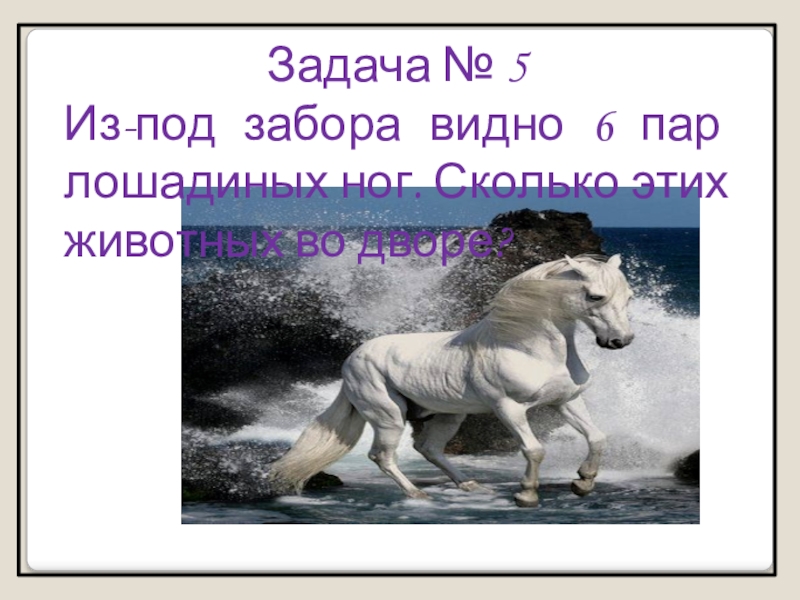 Задача № 5

Из-под забора видно 6 пар лошадиных ног. Сколько этих животных во дворе?